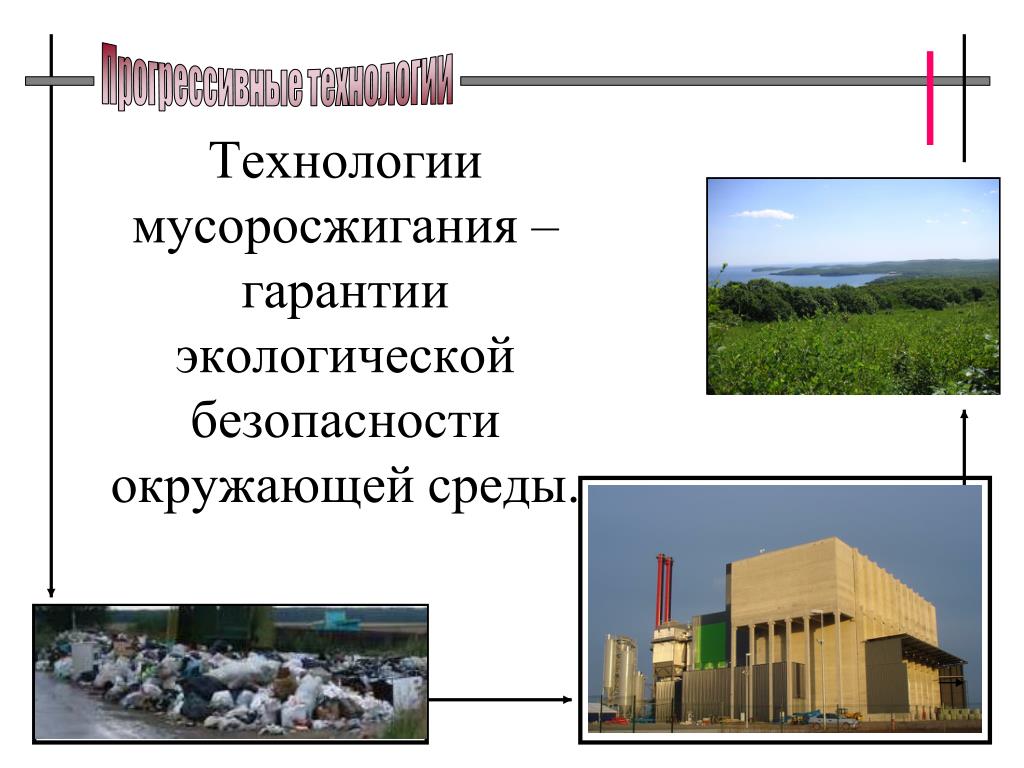 Прогрессивные технологии

Технологии мусоросжигания – гарантии экологической безопасности окружающей среды.